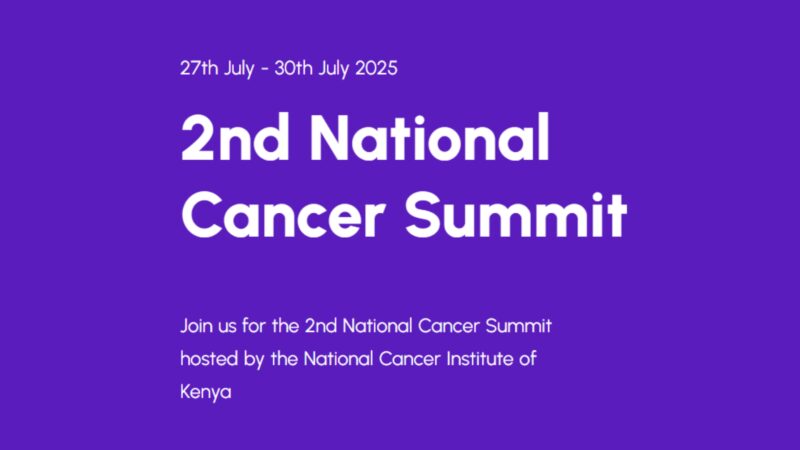 27th July - 30th July 2025

2nd National Cancer Summit

Join us for the 2nd National Cancer Summit hosted by the National Cancer Institute of Kenya